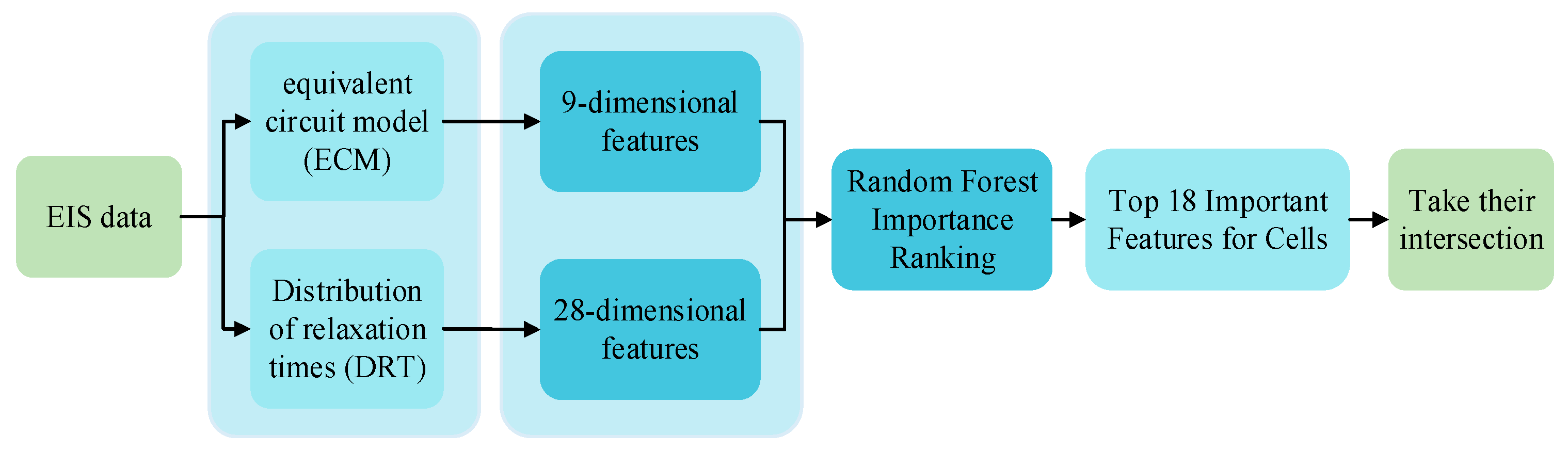 EIS data

equivalent circuit model (ECM)

Distribution of relaxation times (DRT)

9-dimensional features

28-dimensional features

Random Forest Importance Ranking

Top 18 Important Features for Cells

Take their intersection